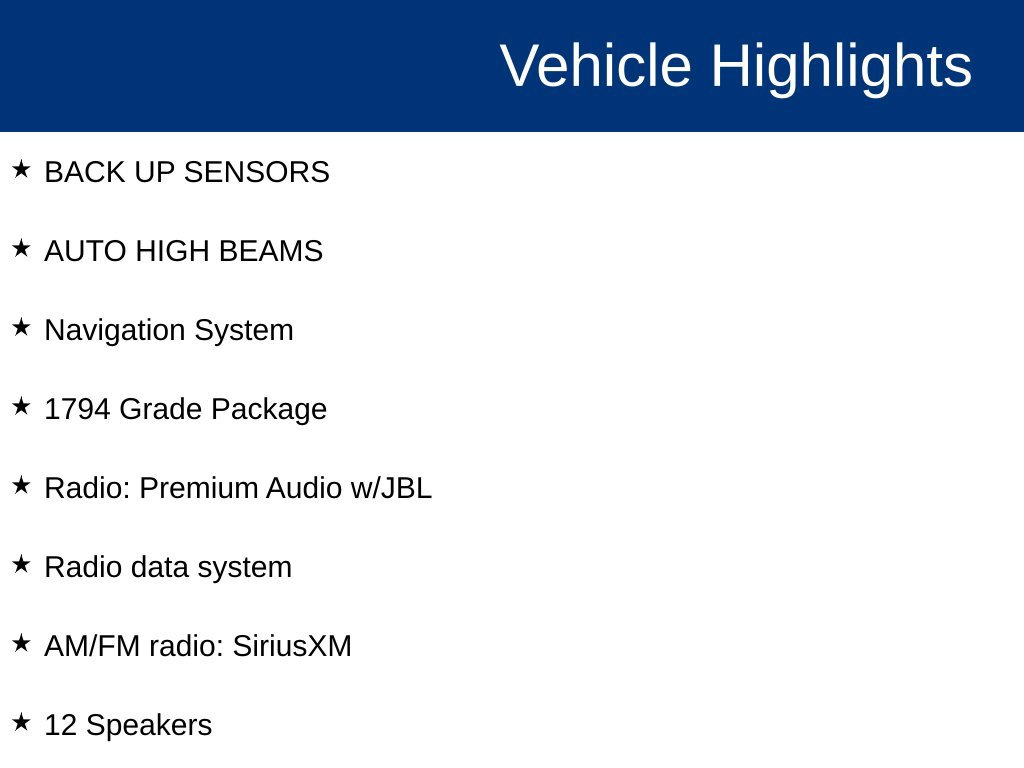 Vehicle Highlights

★ BACK UP SENSORS

★ AUTO HIGH BEAMS

★ Navigation System

★ 1794 Grade Package

★ Radio: Premium Audio w/JBL

★ Radio data system

★ AM/FM radio: SiriusXM

★ 12 Speakers